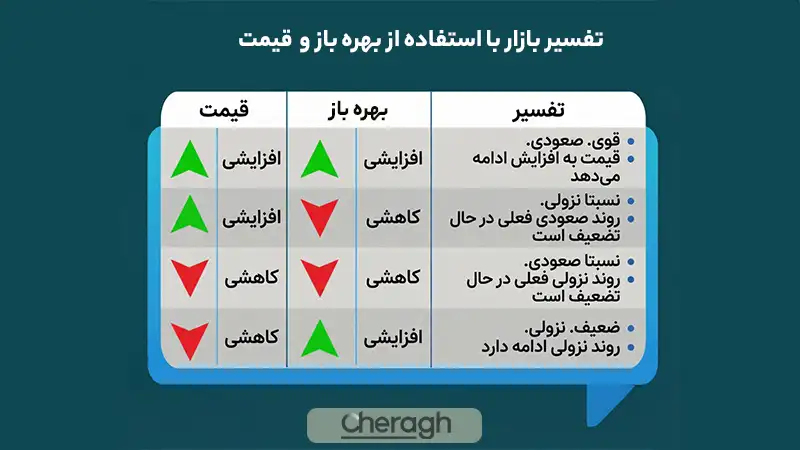 تفسیر بازار با استفاده از بهره باز و قیمت

| تفسیر | بهره باز | قیمت |
|---|---|---|
| • قوی. صعودی. • قیمت به افزایش ادامه می‌دهد | افزایشی | افزایشی |
| • نسبتا نزولی. • روند صعودی فعلی در حال تضعیف است | کاهشی | افزایشی |
| • نسبتا صعودی. • روند نزولی فعلی در حال تضعیف است | کاهشی | کاهشی |
| • ضعیف. نزولی. • روند نزولی ادامه دارد | افزایشی | کاهشی |

Cheragh